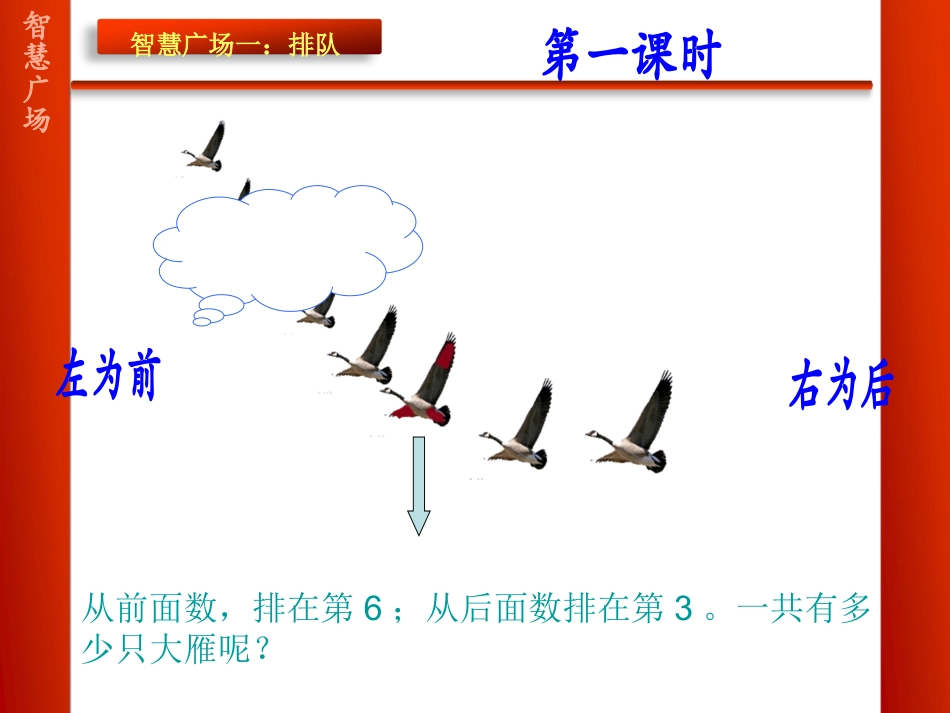 智慧广场

智慧广场一：排队

第一课时

左为前

右为后

从前面数，排在第 6 ；从后面数排在第 3 。一共有多少只大雁呢？